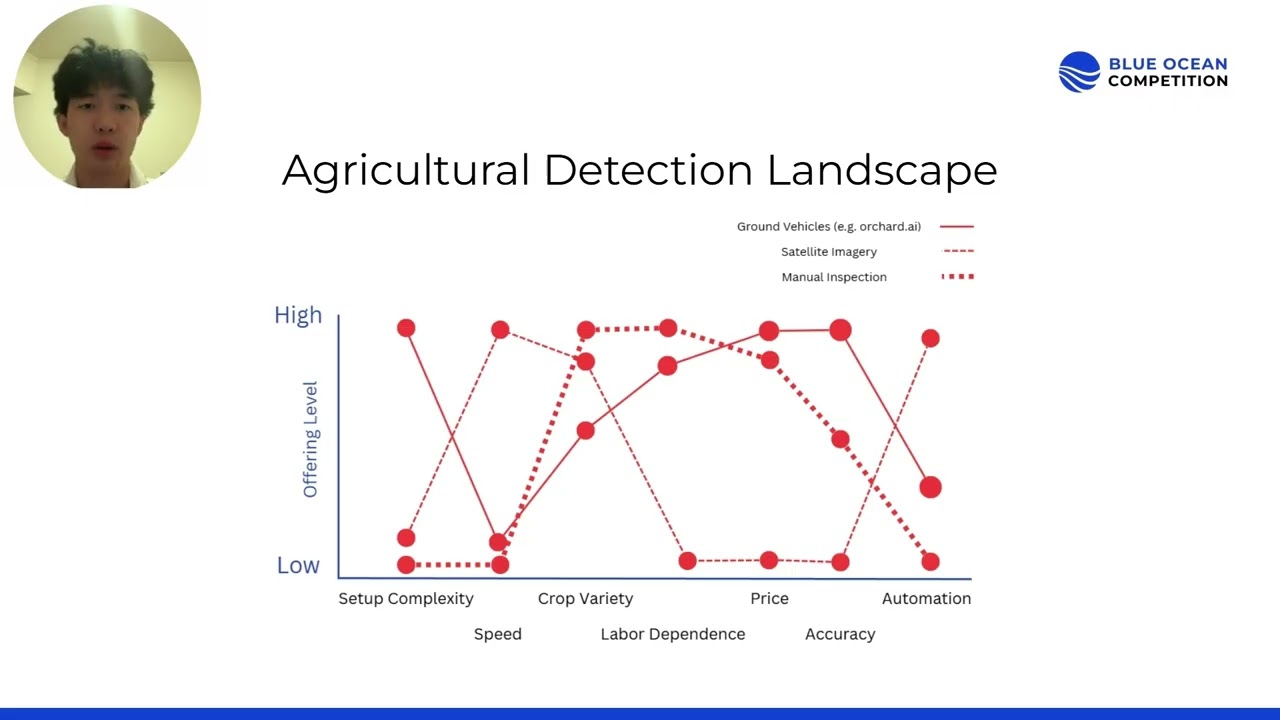 BLUE OCEAN COMPETITION

Agricultural Detection Landscape

Ground Vehicles (e.g. orchard.ai)
Satellite Imagery
Manual Inspection

High
Offering Level
Low

Setup Complexity
Speed
Crop Variety
Labor Dependence
Price
Accuracy
Automation